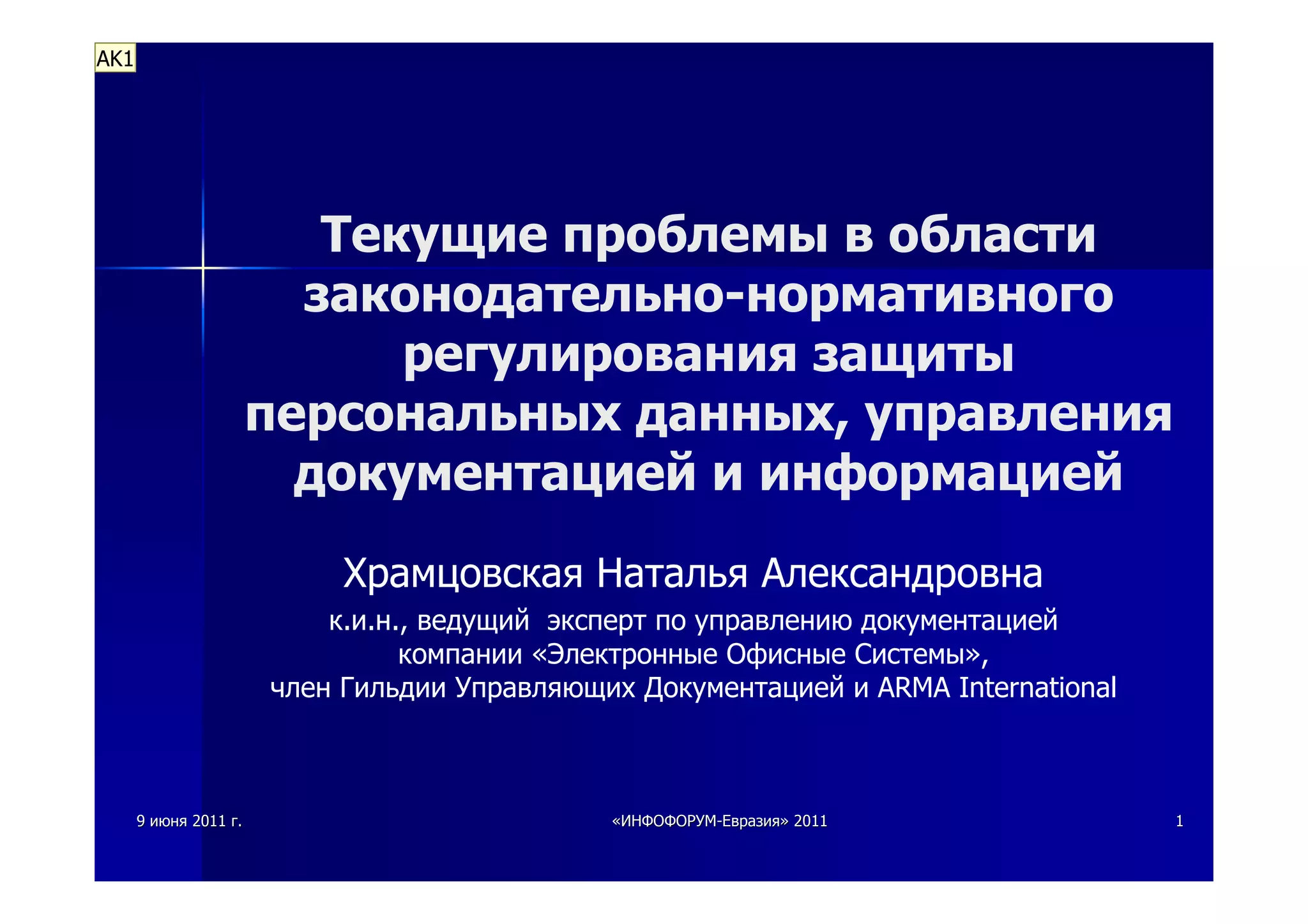 AK1

Текущие проблемы в области законодательно-нормативного регулирования защиты персональных данных, управления документацией и информацией

Храмцовская Наталья Александровна

к.и.н., ведущий эксперт по управлению документацией компании «Электронные Офисные Системы», член Гильдии Управляющих Документацией и ARMA International

9 июня 2011 г.

«ИНФОФОРУМ-Евразия» 2011

1